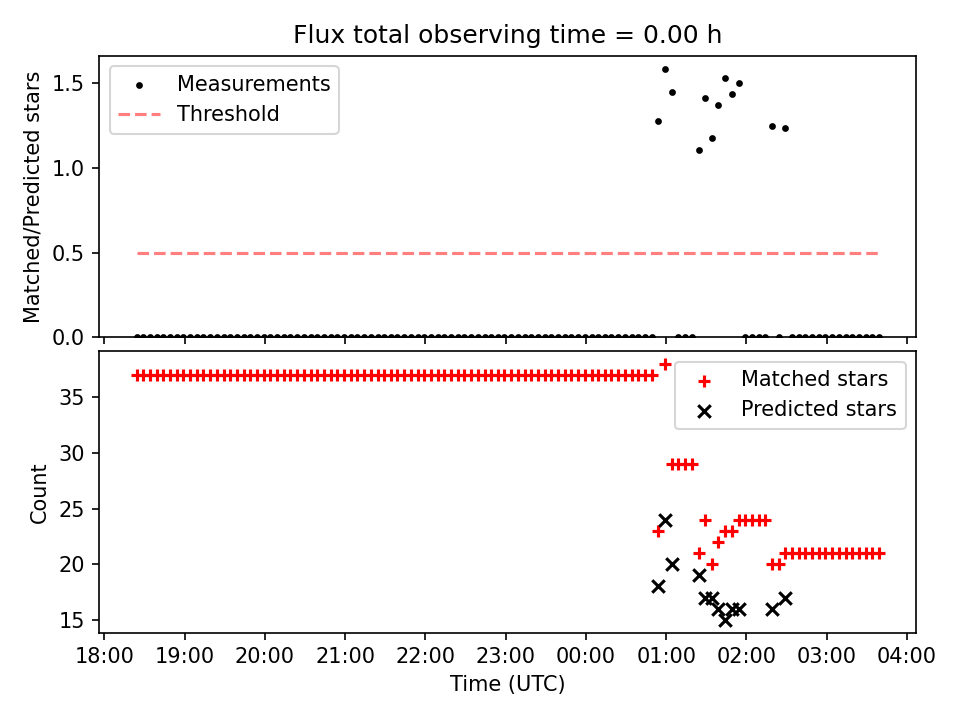 Flux total observing time = 0.00 h

Measurements
Threshold

Matched/Predicted stars

1.5
1.0
0.5
0.0

Matched stars
Predicted stars

Count

35
30
25
20
15

18:00 19:00 20:00 21:00 22:00 23:00 00:00 01:00 02:00 03:00 04:00

Time (UTC)